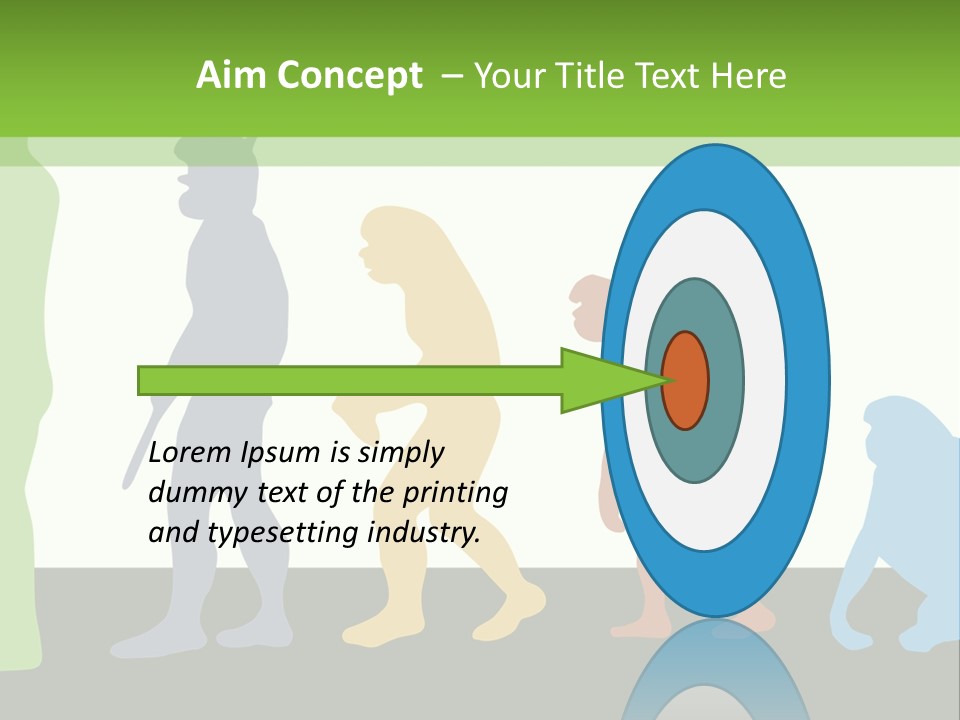 Aim Concept – Your Title Text Here

Lorem Ipsum is simply dummy text of the printing and typesetting industry.